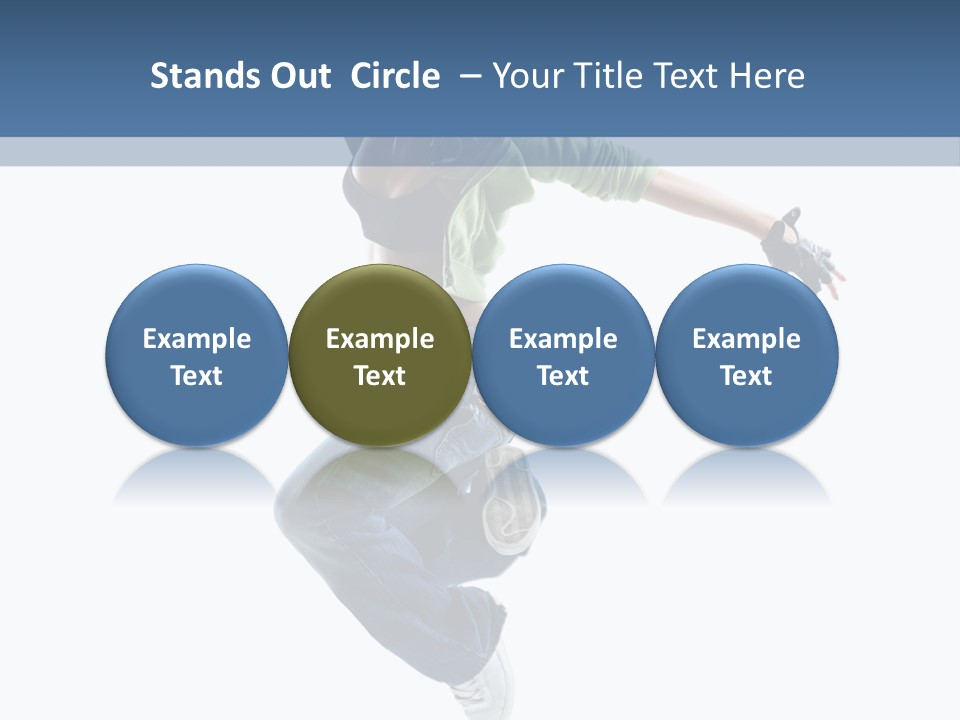 Stands Out Circle – Your Title Text Here

Example Text

Example Text

Example Text

Example Text